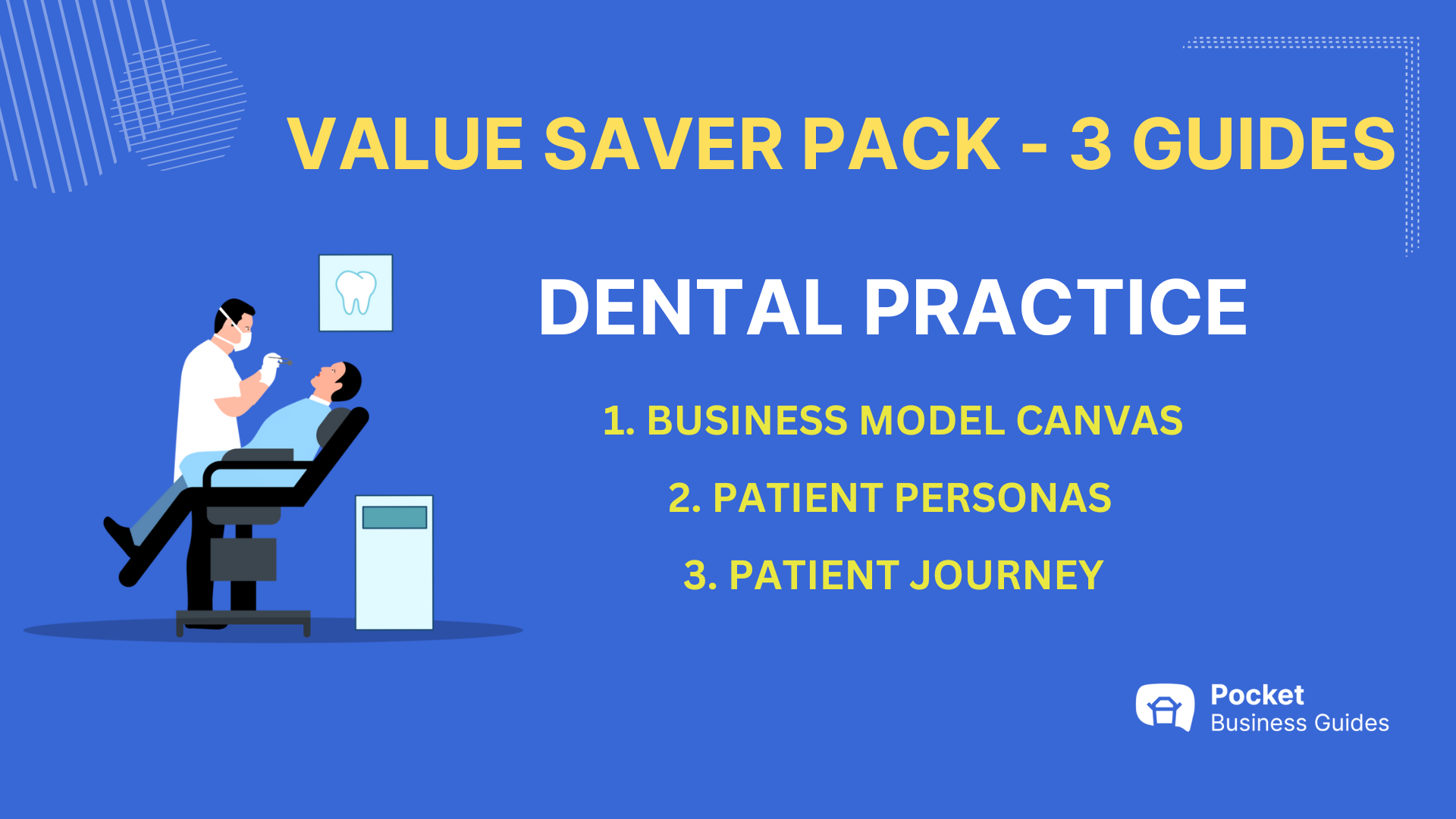 VALUE SAVER PACK - 3 GUIDES

DENTAL PRACTICE

1. BUSINESS MODEL CANVAS

2. PATIENT PERSONAS

3. PATIENT JOURNEY

Pocket
Business Guides